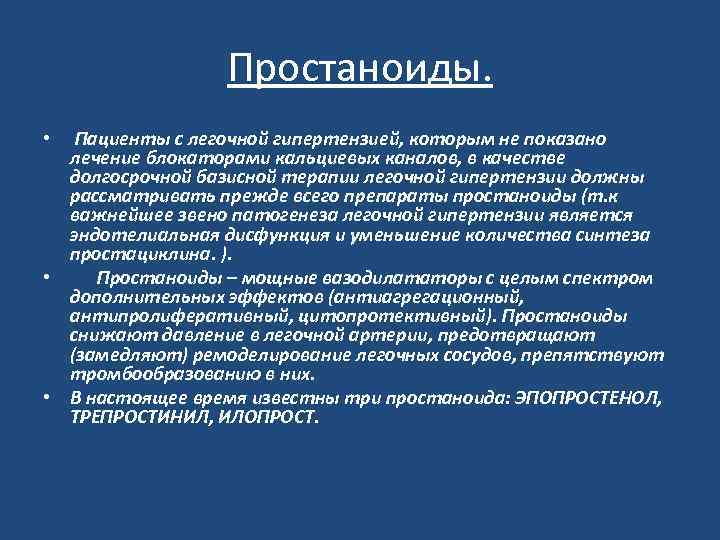 Простаноиды.

• Пациенты с легочной гипертензией, которым не показано лечение блокаторами кальциевых каналов, в качестве долгосрочной базисной терапии легочной гипертензии должны рассматривать прежде всего препараты простаноиды (т.к важнейшее звено патогенеза легочной гипертензии является эндотелиальная дисфункция и уменьшение количества синтеза простациклина. ).

• Простаноиды – мощные вазодилататоры с целым спектром дополнительных эффектов (антиагрегационный, антипролиферативный, цитопротективный). Простаноиды снижают давление в легочной артерии, предотвращают (замедляют) ремоделирование легочных сосудов, препятствуют тромбообразованию в них.

• В настоящее время известны три простаноида: ЭПОПРОСТЕНОЛ, ТРЕПРОСТИНИЛ, ИЛОПРОСТ.